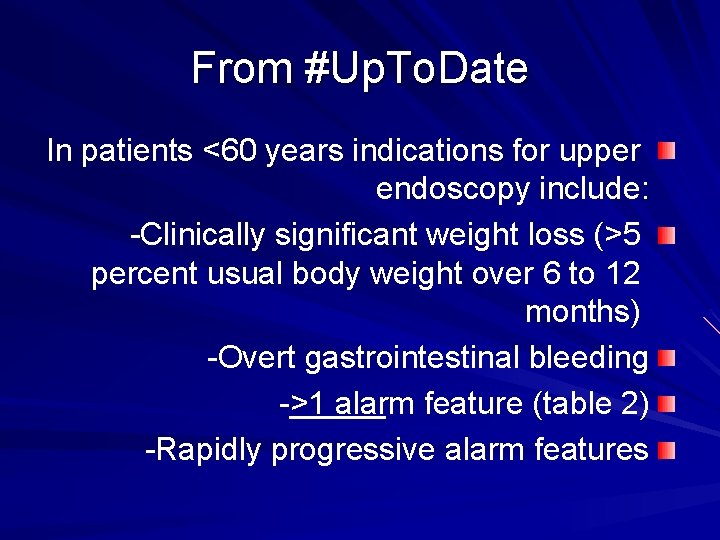 From #UpToDate

In patients <60 years indications for upper endoscopy include:

-Clinically significant weight loss (>5 percent usual body weight over 6 to 12 months)

-Overt gastrointestinal bleeding

->1 alarm feature (table 2)

-Rapidly progressive alarm features